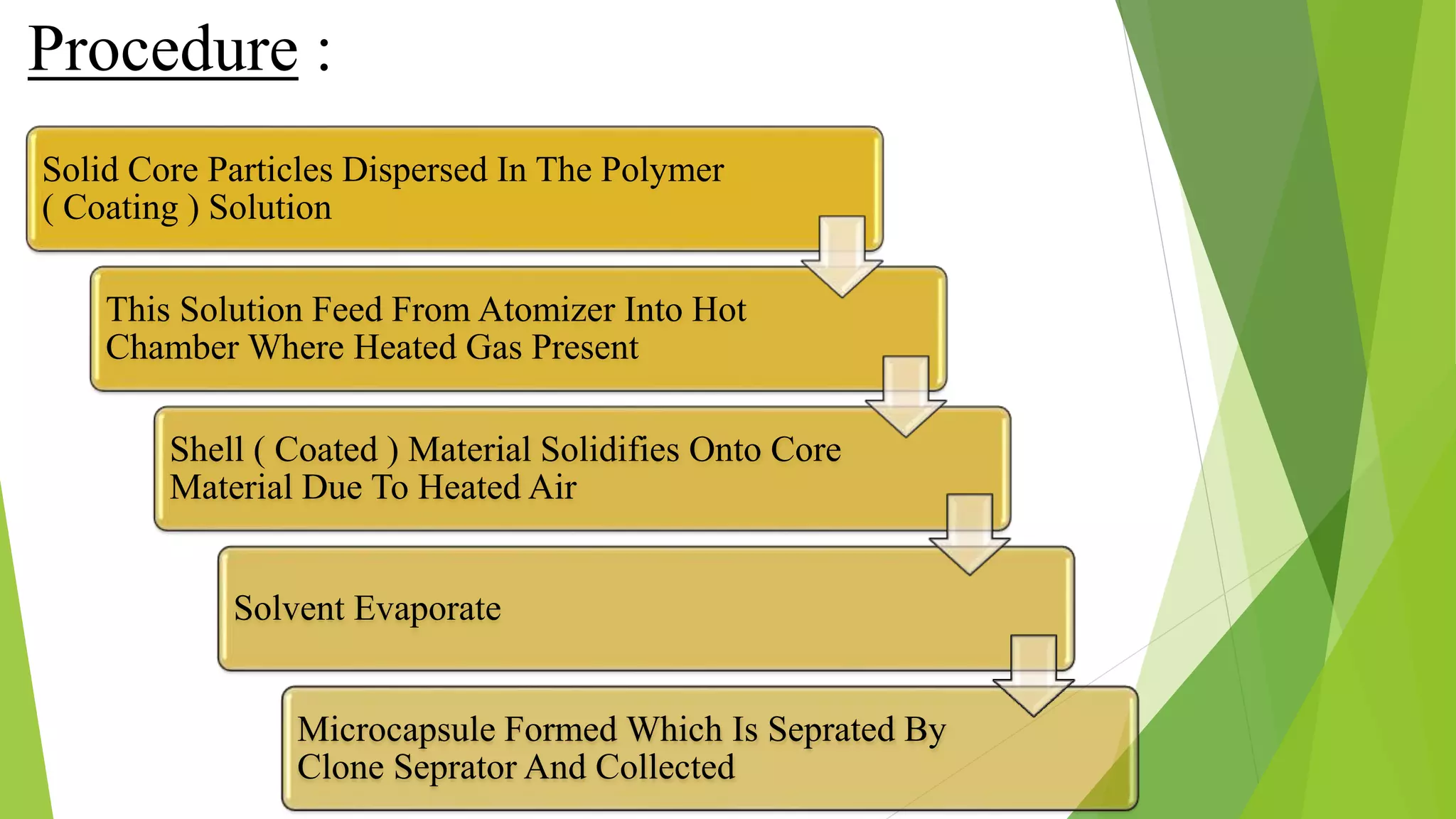 Procedure :

Solid Core Particles Dispersed In The Polymer ( Coating ) Solution

This Solution Feed From Atomizer Into Hot Chamber Where Heated Gas Present

Shell ( Coated ) Material Solidifies Onto Core Material Due To Heated Air

Solvent Evaporate

Microcapsule Formed Which Is Seprated By Clone Seprator And Collected